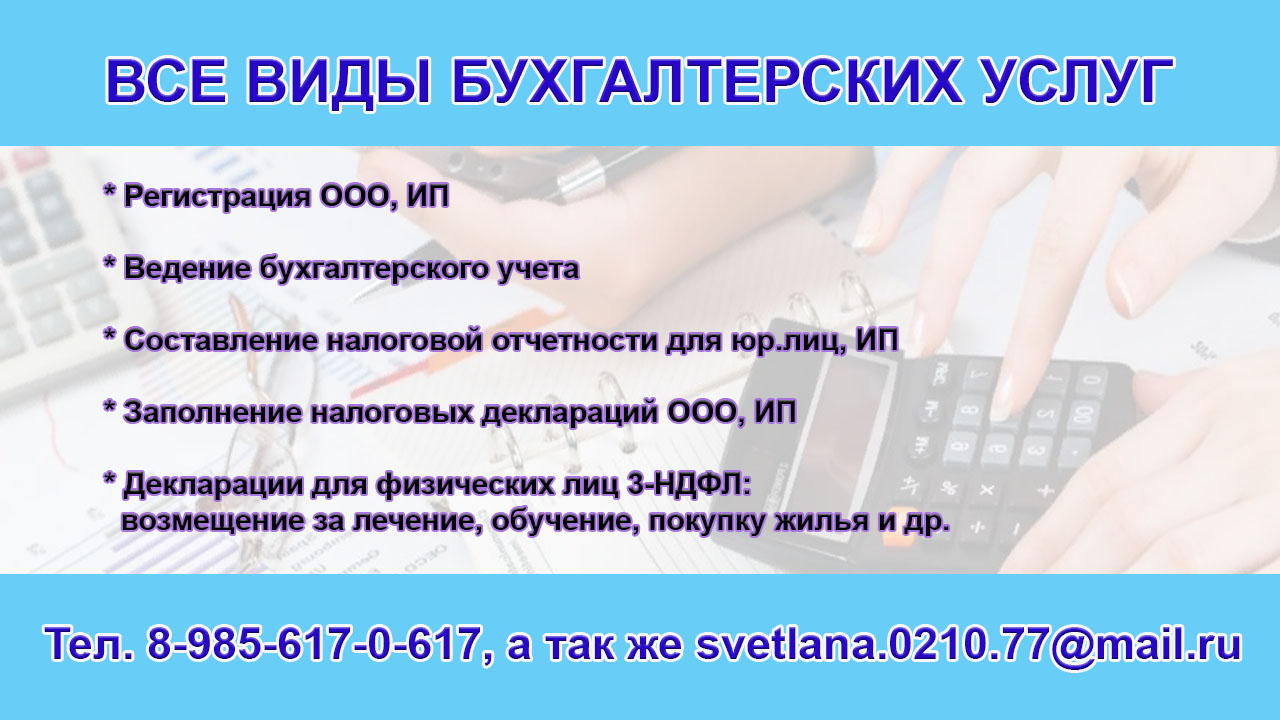 ВСЕ ВИДЫ БУХГАЛТЕРСКИХ УСЛУГ

* Регистрация ООО, ИП

* Ведение бухгалтерского учета

* Составление налоговой отчетности для юр.лиц, ИП

* Заполнение налоговых деклараций ООО, ИП

* Декларации для физических лиц 3-НДФЛ: возмещение за лечение, обучение, покупку жилья и др.

Тел. 8-985-617-0-617, а так же svetlana.0210.77@mail.ru